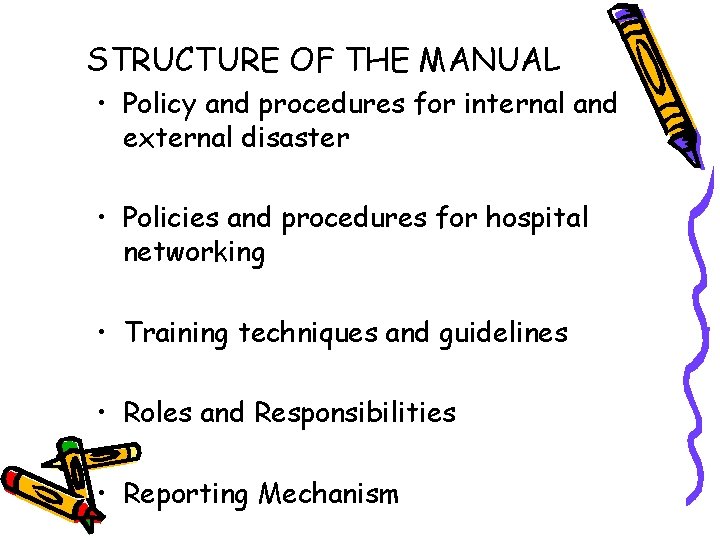 STRUCTURE OF THE MANUAL

• Policy and procedures for internal and external disaster

• Policies and procedures for hospital networking

• Training techniques and guidelines

• Roles and Responsibilities

• Reporting Mechanism